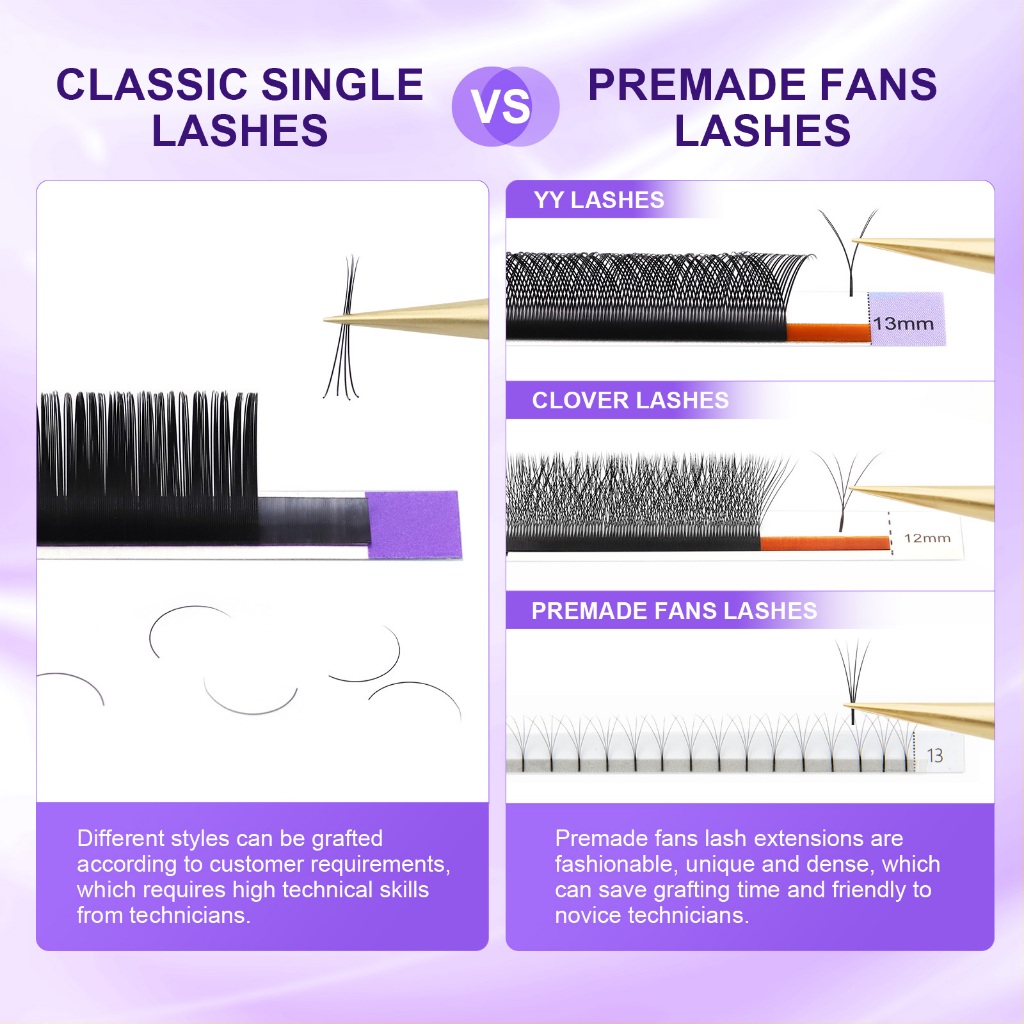 CLASSIC SINGLE LASHES

VS

PREMADE FANS LASHES

Different styles can be grafted according to customer requirements, which requires high technical skills from technicians.

YY LASHES

13mm

CLOVER LASHES

12mm

PREMADE FANS LASHES

13

Premade fans lash extensions are fashionable, unique and dense, which can save grafting time and friendly to novice technicians.